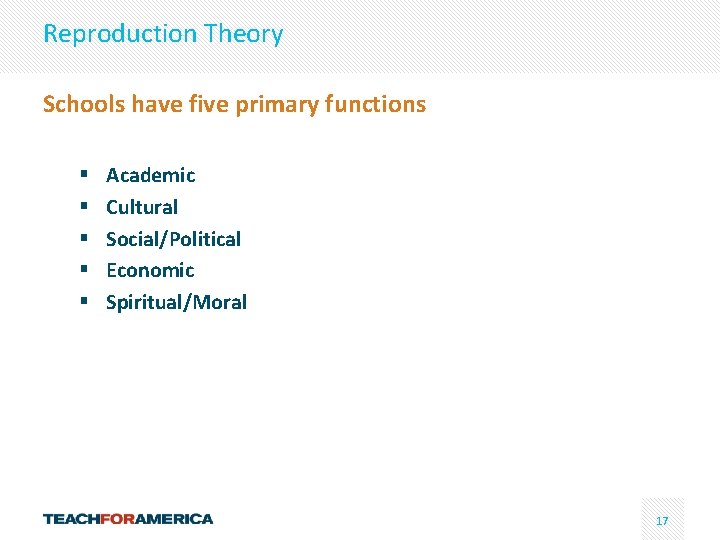 Reproduction Theory

Schools have five primary functions

• Academic
• Cultural
• Social/Political
• Economic
• Spiritual/Moral

TEACHFORAMERICA

17